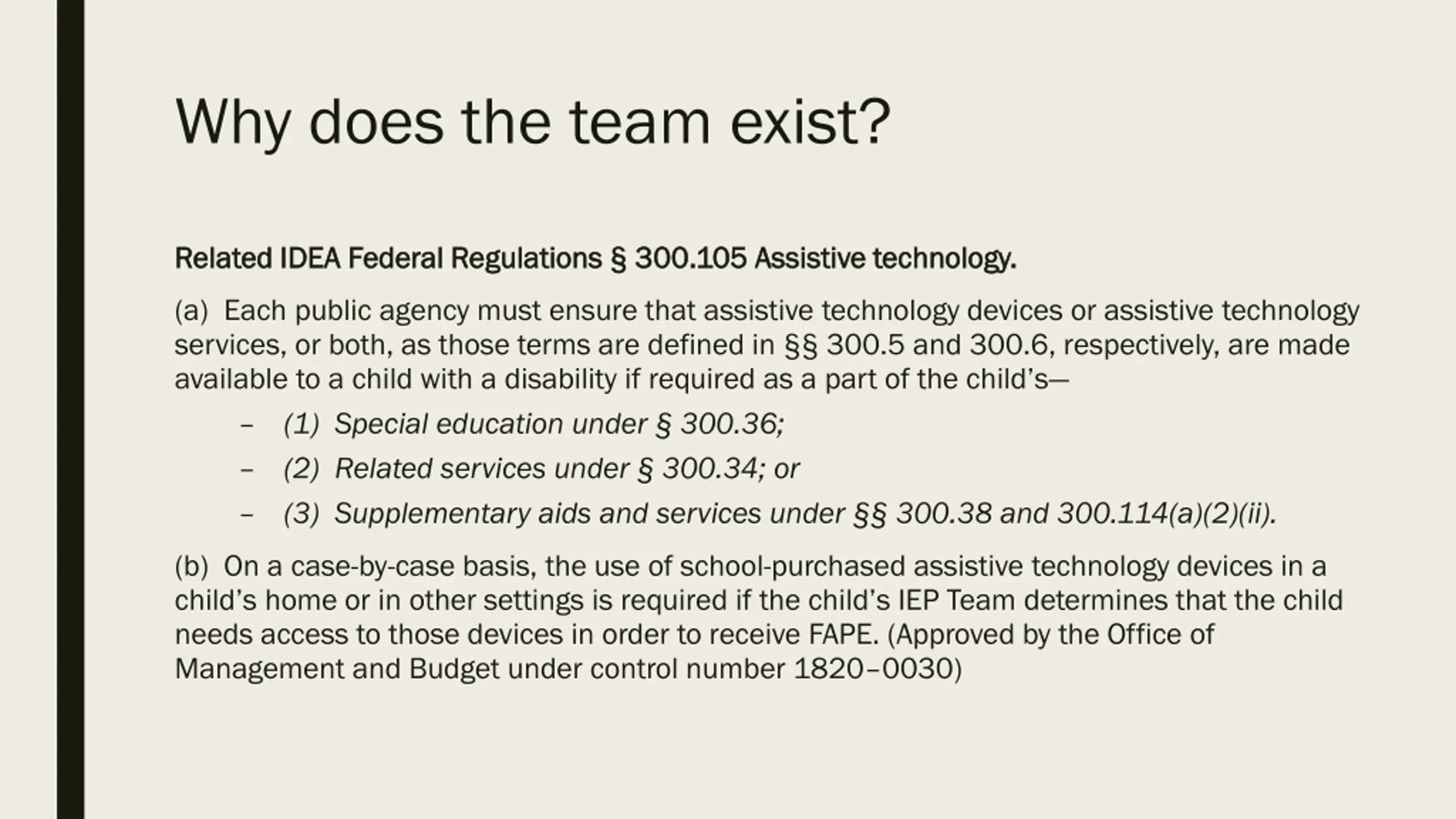 Why does the team exist?

Related IDEA Federal Regulations § 300.105 Assistive technology.

(a) Each public agency must ensure that assistive technology devices or assistive technology services, or both, as those terms are defined in §§ 300.5 and 300.6, respectively, are made available to a child with a disability if required as a part of the child's—

– (1) Special education under § 300.36;

– (2) Related services under § 300.34; or

– (3) Supplementary aids and services under §§ 300.38 and 300.114(a)(2)(ii).

(b) On a case-by-case basis, the use of school-purchased assistive technology devices in a child's home or in other settings is required if the child's IEP Team determines that the child needs access to those devices in order to receive FAPE. (Approved by the Office of Management and Budget under control number 1820–0030)